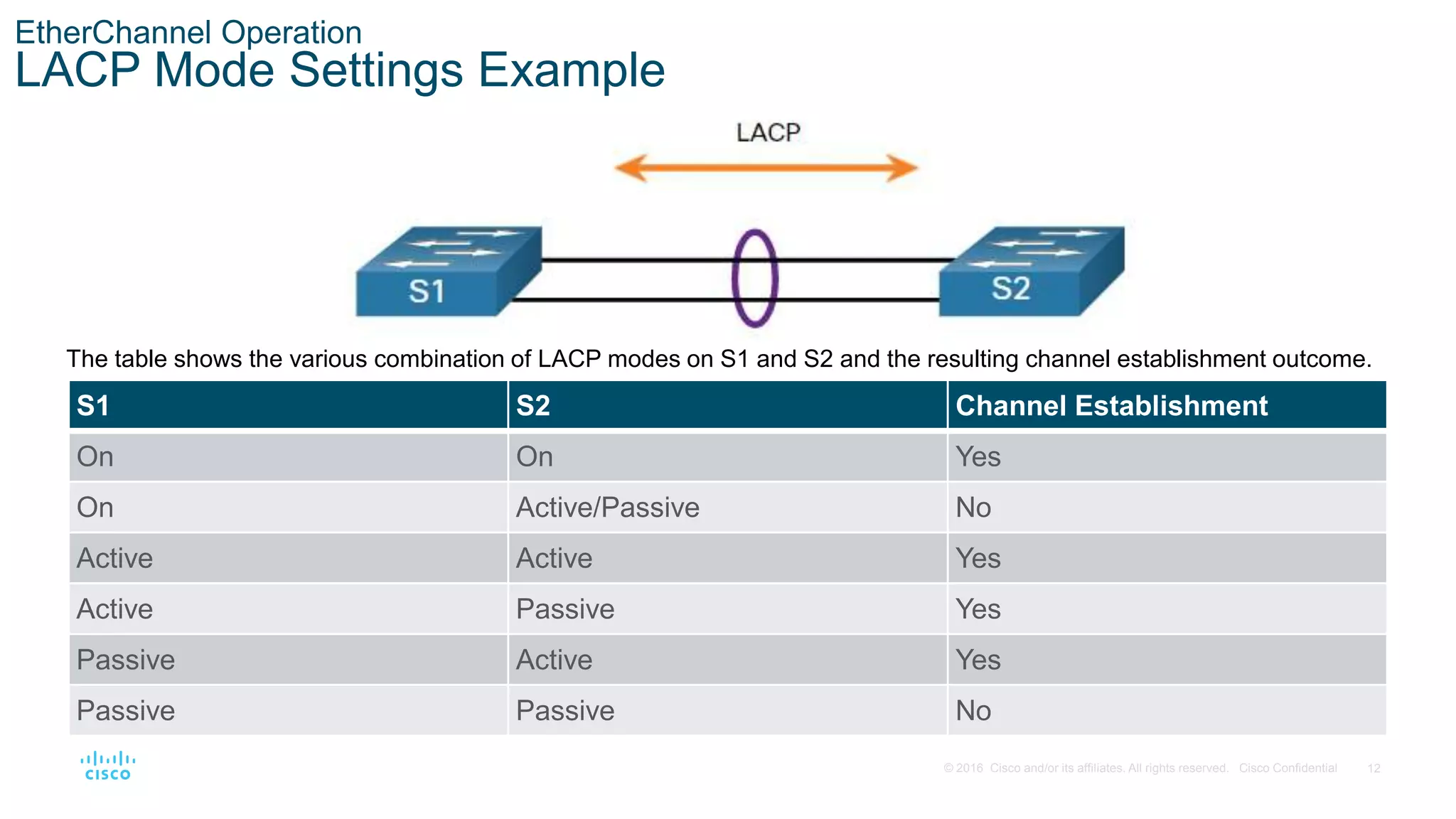 EtherChannel Operation
LACP Mode Settings Example

LACP

S1

S2

The table shows the various combination of LACP modes on S1 and S2 and the resulting channel establishment outcome.

| S1 | S2 | Channel Establishment |
|---|---|---|
| On | On | Yes |
| On | Active/Passive | No |
| Active | Active | Yes |
| Active | Passive | Yes |
| Passive | Active | Yes |
| Passive | Passive | No |

cisco

© 2016 Cisco and/or its affiliates. All rights reserved. Cisco Confidential 12